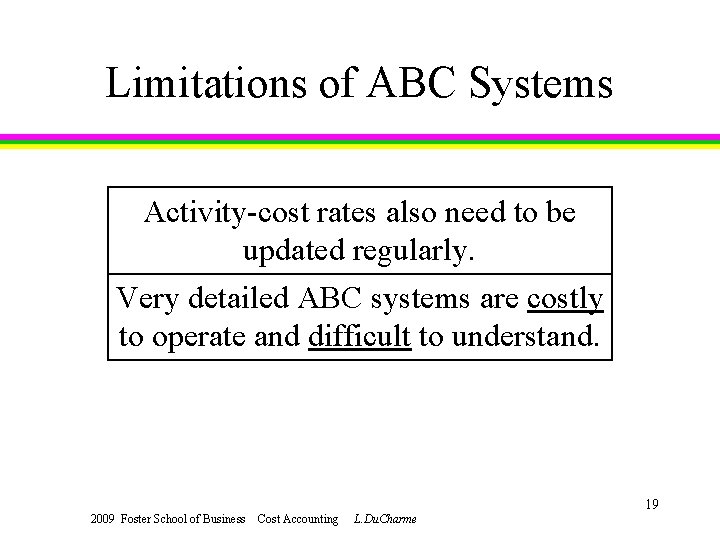 Limitations of ABC Systems

Activity-cost rates also need to be updated regularly.

Very detailed ABC systems are costly to operate and difficult to understand.

19

2009 Foster School of Business Cost Accounting L.DuCharme